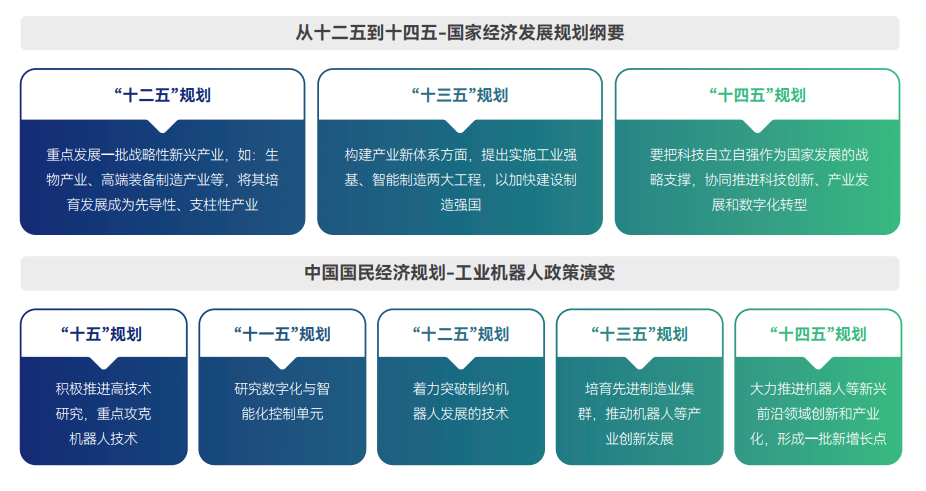 从十二五到十四五-国家经济发展规划纲要

“十二五”规划

重点发展一批战略性新兴产业，如：生物产业、高端装备制造产业等，将其培育发展成为先导性、支柱性产业

“十三五”规划

构建产业新体系方面，提出实施工业强基、智能制造两大工程，以加快建设制造强国

“十四五”规划

要把科技自立自强作为国家发展的战略支撑，协同推进科技创新、产业发展和数字化转型

中国国民经济规划-工业机器人政策演变

“十五”规划

积极推进高技术研究，重点攻克机器人技术

“十一五”规划

研究数字化与智能化控制单元

“十二五”规划

着力突破制约机器人发展的技术

“十三五”规划

培育先进制造业集群，推动机器人等产业创新发展

“十四五”规划

大力推进机器人等新兴前沿领域创新和产业化，形成一批新增长点